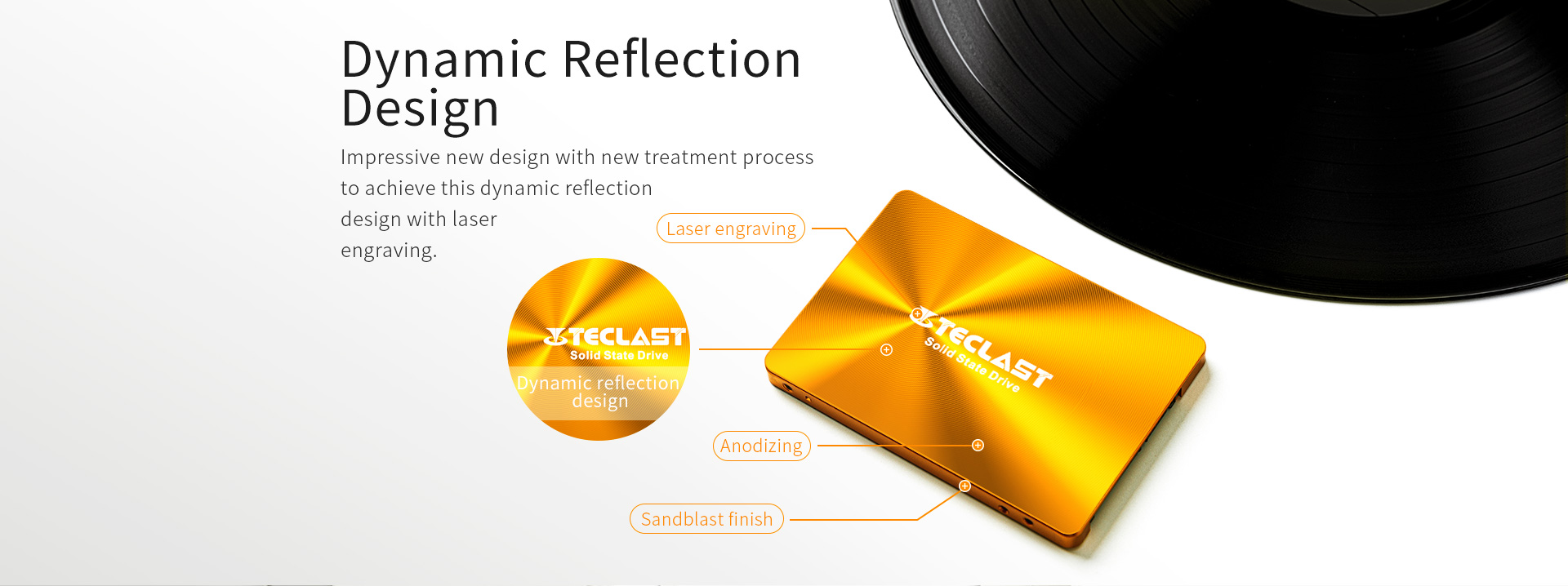 Dynamic Reflection Design

Impressive new design with new treatment process to achieve this dynamic reflection design with laser engraving.

Laser engraving

TECLAST
Solid State Drive
Dynamic reflection design

TECLAST
Solid State Drive

Anodizing

Sandblast finish